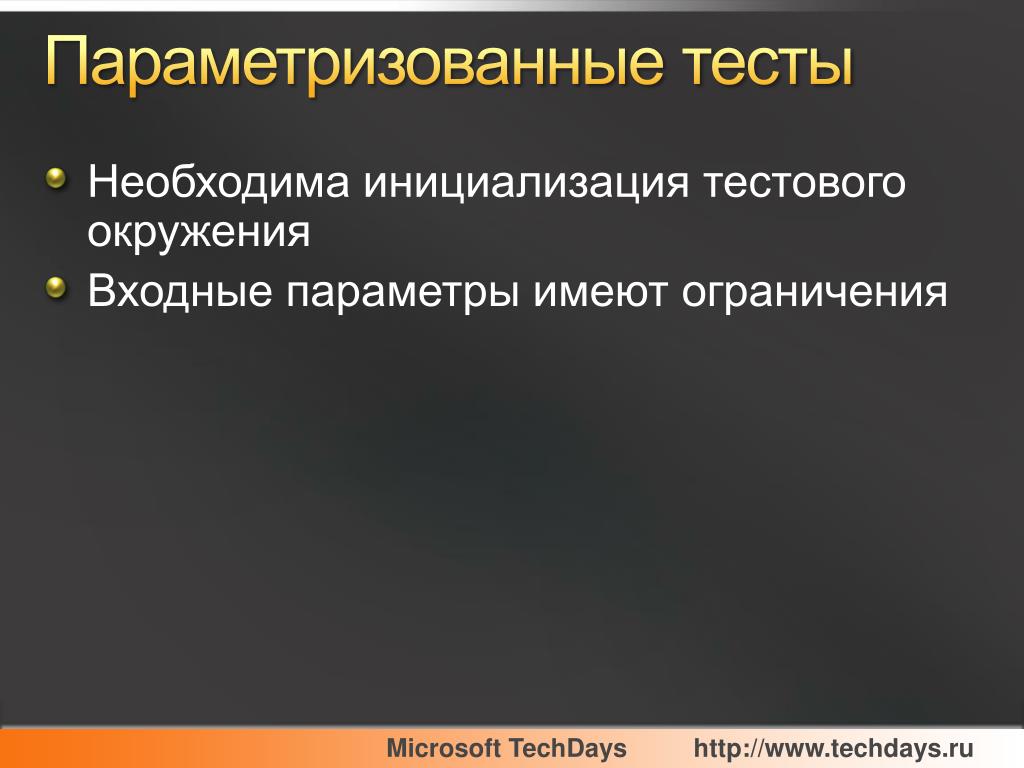 Параметризованные тесты

Необходима инициализация тестового окружения

Входные параметры имеют ограничения

Microsoft TechDays http://www.techdays.ru